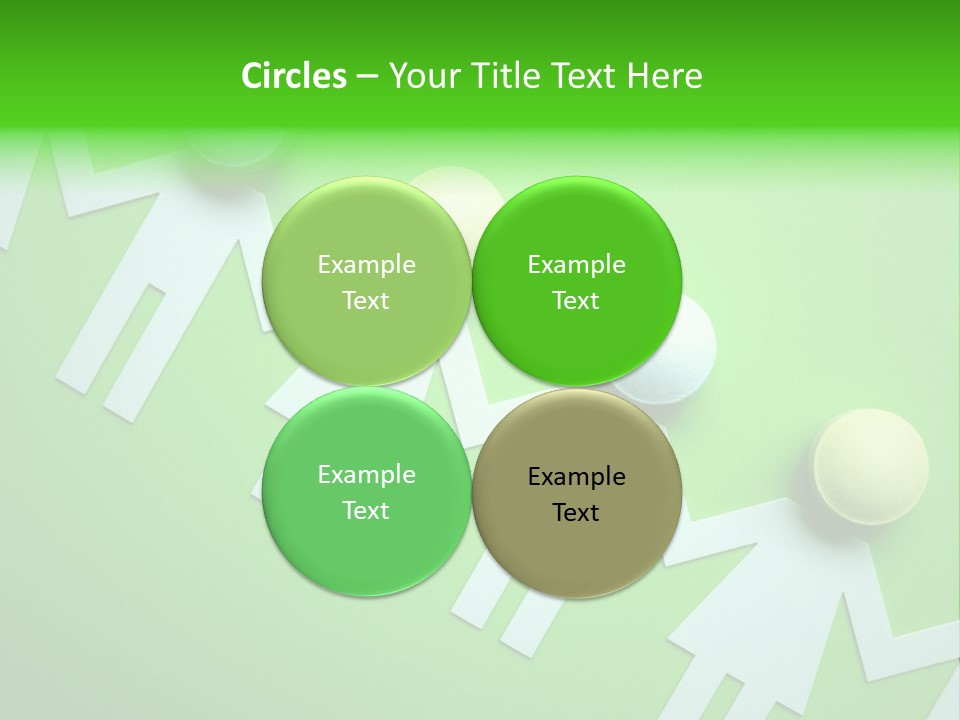 Circles – Your Title Text Here

Example Text

Example Text

Example Text

Example Text